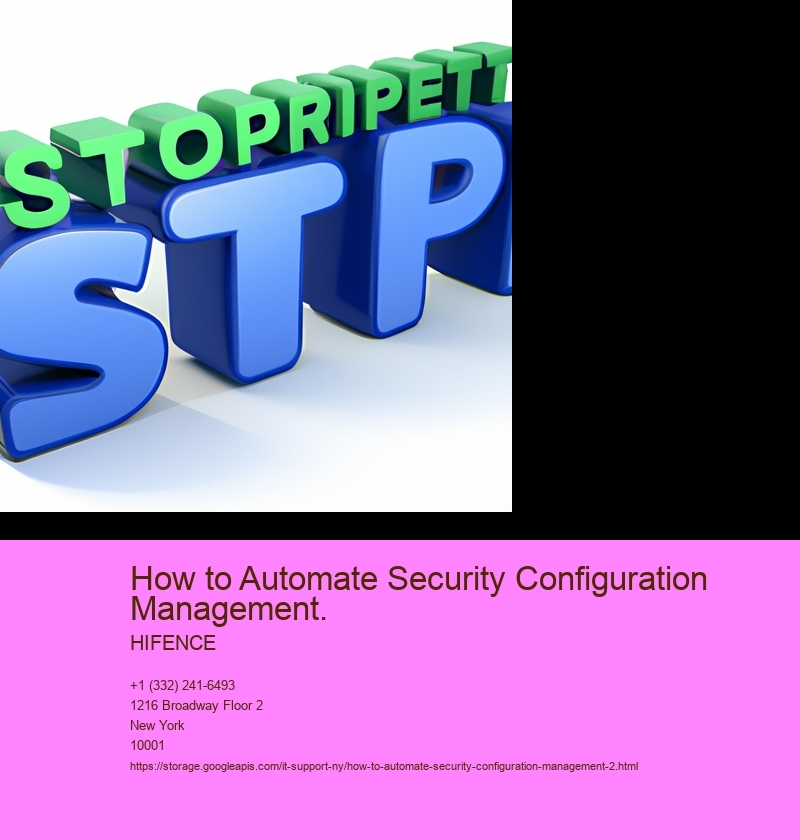 STOPRIPETT

STP

How to Automate Security Configuration Management.

HIFENCE

+1 (332) 241-6493
1216 Broadway Floor 2
New York
10001

https://storage.googleapis.com/it-support-ny/how-to-automate-security-configuration-management-2.html